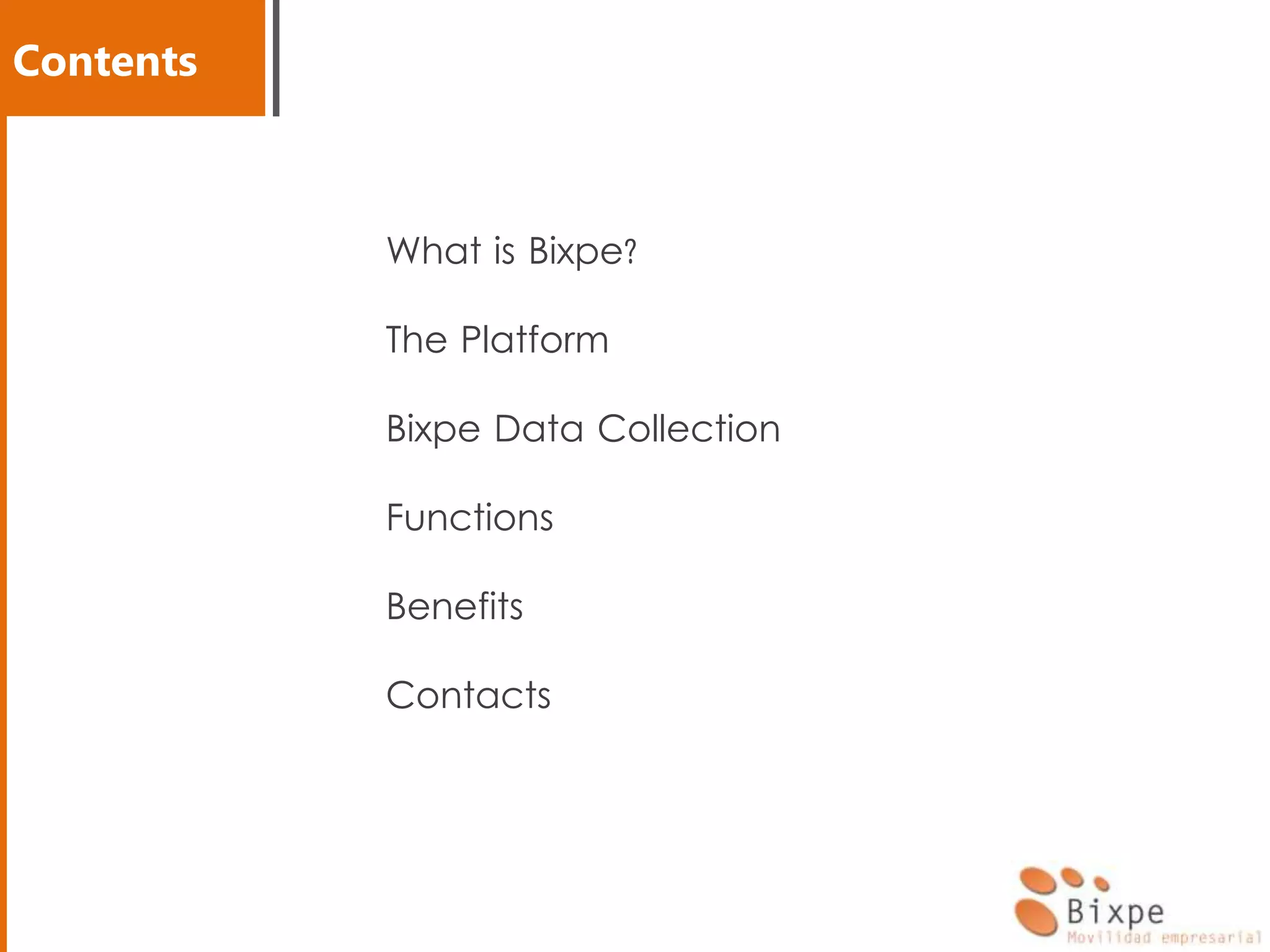 Contents

What is Bixpe?

The Platform

Bixpe Data Collection

Functions

Benefits

Contacts

Bixpe
Movilidad empresarial